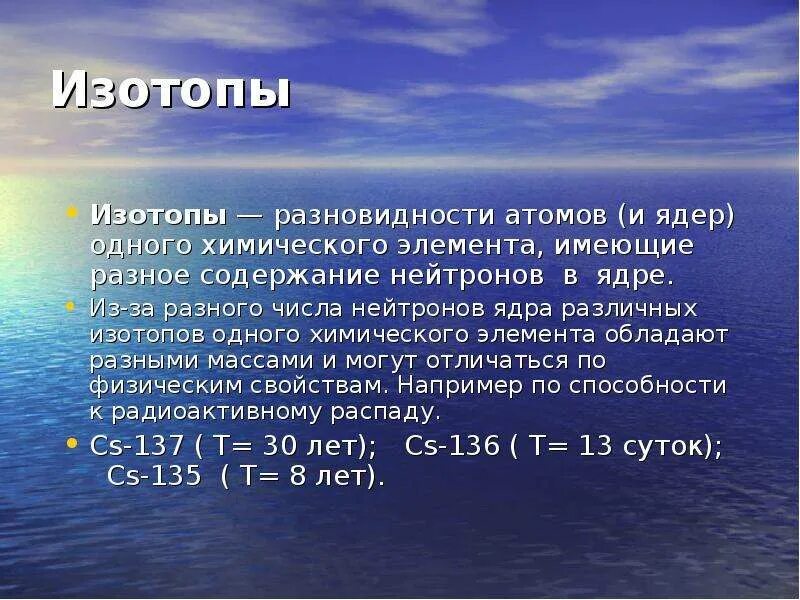 Изотопы

• Изотопы — разновидности атомов (и ядер) одного химического элемента, имеющие разное содержание нейтронов в ядре.

• Из-за разного числа нейтронов ядра различных изотопов одного химического элемента обладают разными массами и могут отличаться по физическим свойствам. Например по способности к радиоактивному распаду.

• Cs-137 ( T= 30 лет); Cs-136 ( T= 13 суток); Cs-135 ( T= 8 лет).